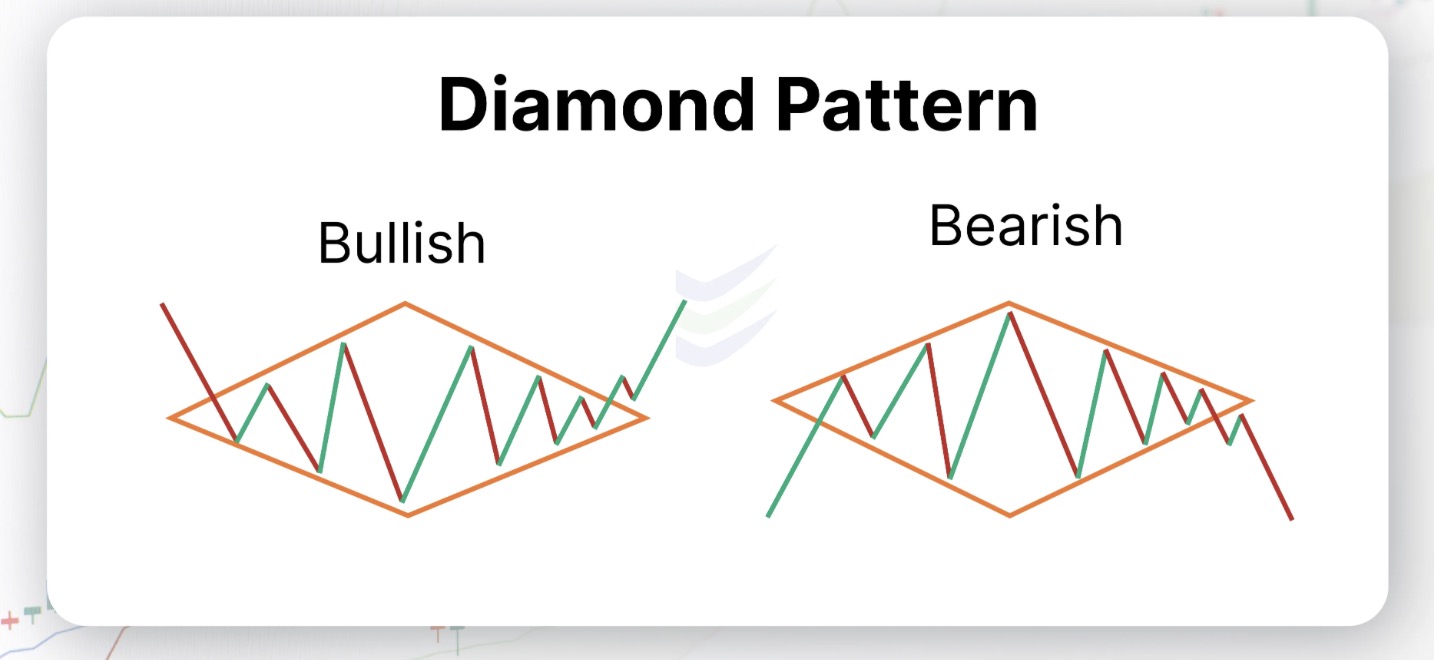 Diamond Pattern

Bullish

Bearish